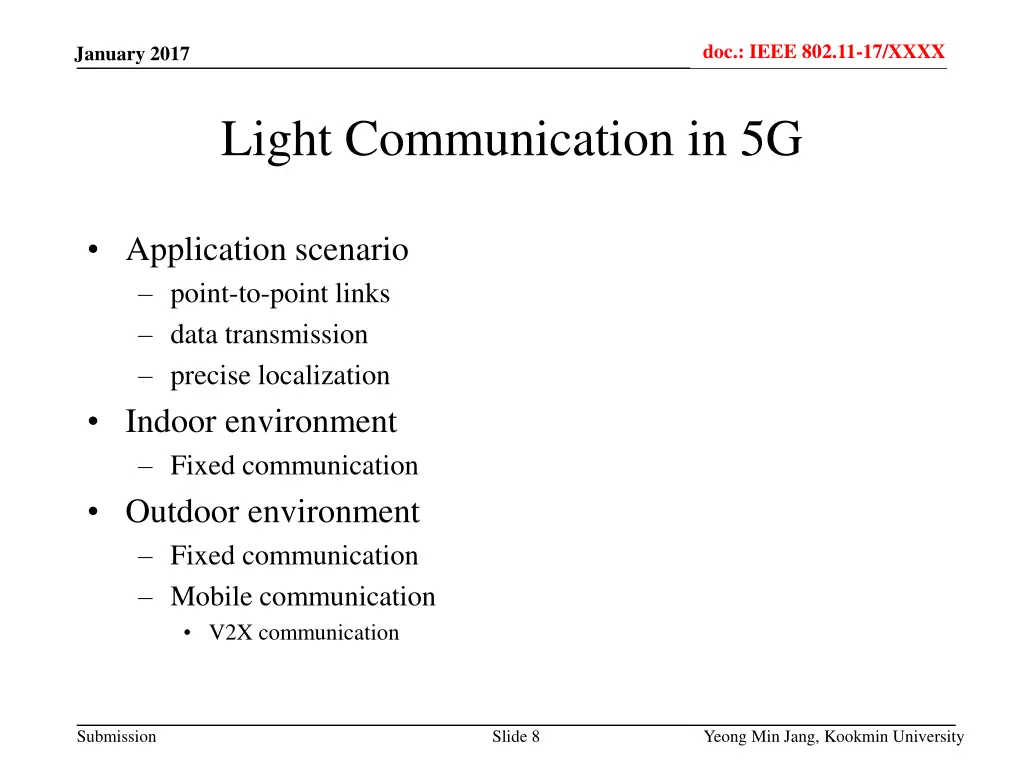 January 2017

doc.: IEEE 802.11-17/XXXX

Light Communication in 5G

• Application scenario
 – point-to-point links
 – data transmission
 – precise localization
• Indoor environment
 – Fixed communication
• Outdoor environment
 – Fixed communication
 – Mobile communication
 • V2X communication

Submission

Slide 8

Yeong Min Jang, Kookmin University